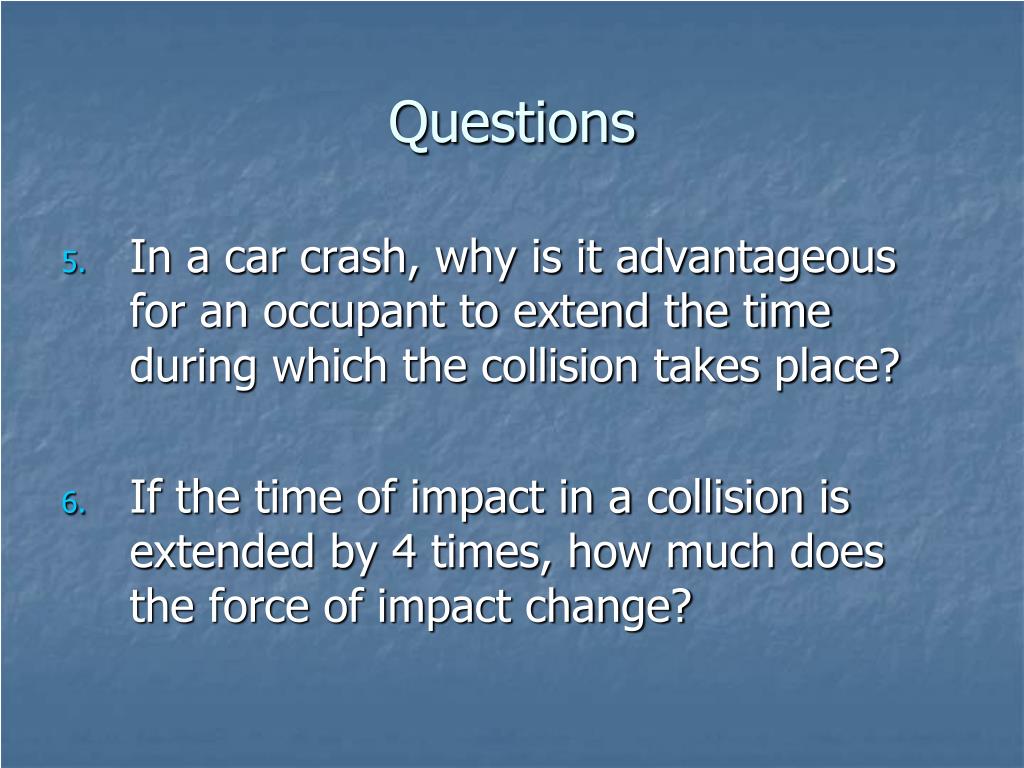 Questions

5. In a car crash, why is it advantageous for an occupant to extend the time during which the collision takes place?

6. If the time of impact in a collision is extended by 4 times, how much does the force of impact change?